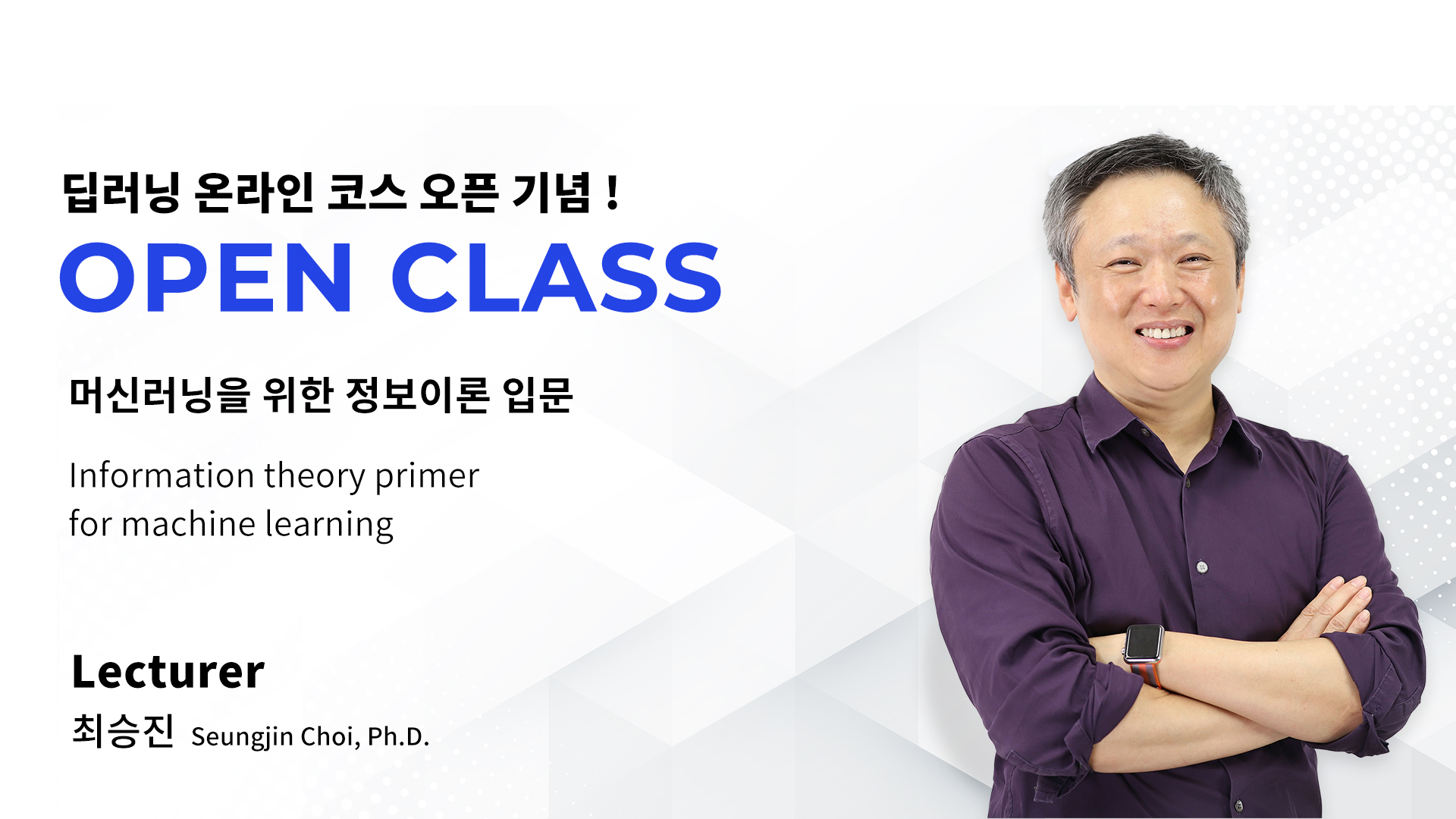 딥러닝 온라인 코스 오픈 기념 !
OPEN CLASS

머신러닝을 위한 정보이론 입문

Information theory primer
for machine learning

Lecturer
최승진 Seungjin Choi, Ph.D.